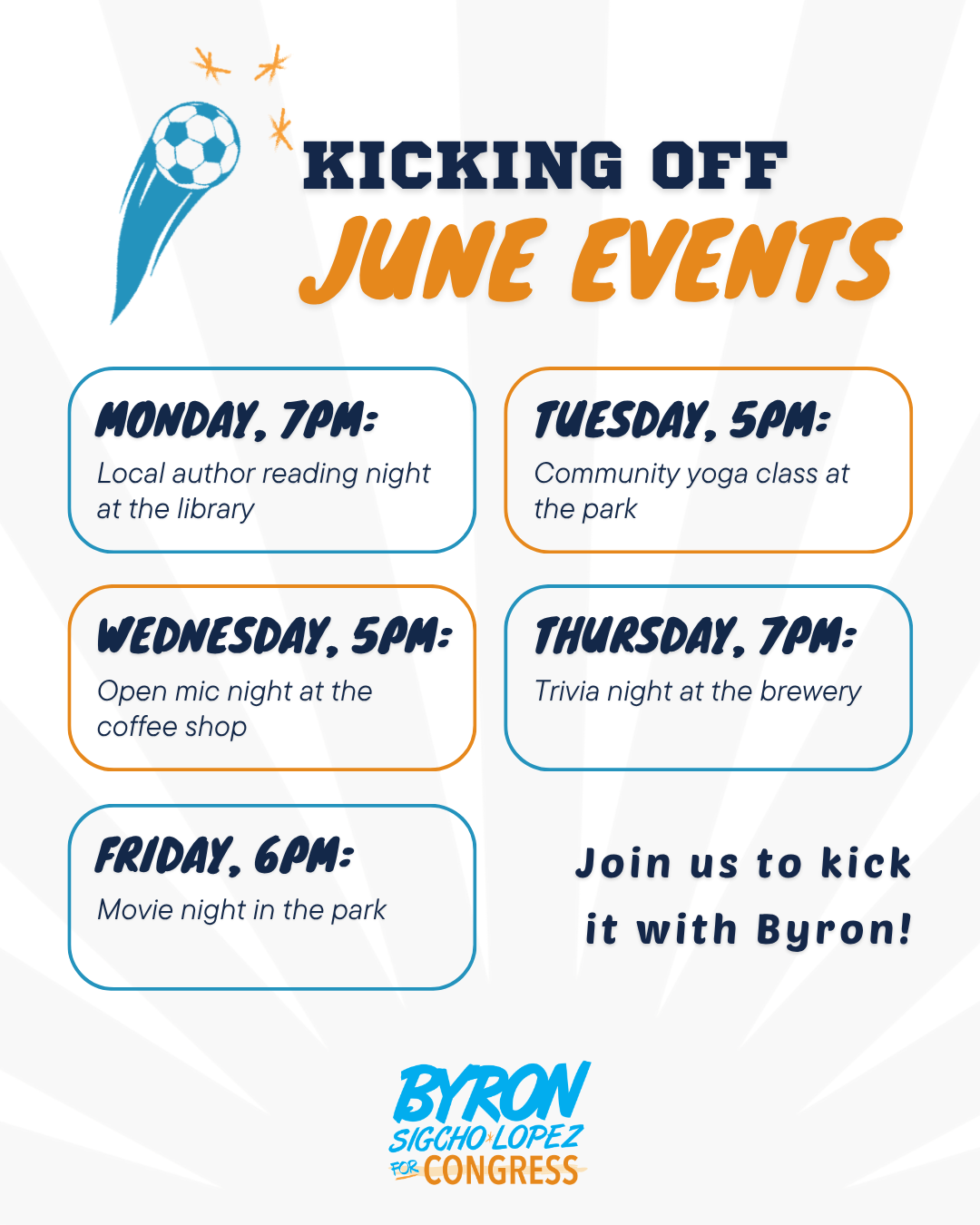 KICKING OFF
JUNE EVENTS

MONDAY, 7PM:
Local author reading night at the library

TUESDAY, 5PM:
Community yoga class at the park

WEDNESDAY, 5PM:
Open mic night at the coffee shop

THURSDAY, 7PM:
Trivia night at the brewery

FRIDAY, 6PM:
Movie night in the park

Join us to kick it with Byron!

BYRON
SIGCHO LOPEZ
FOR CONGRESS